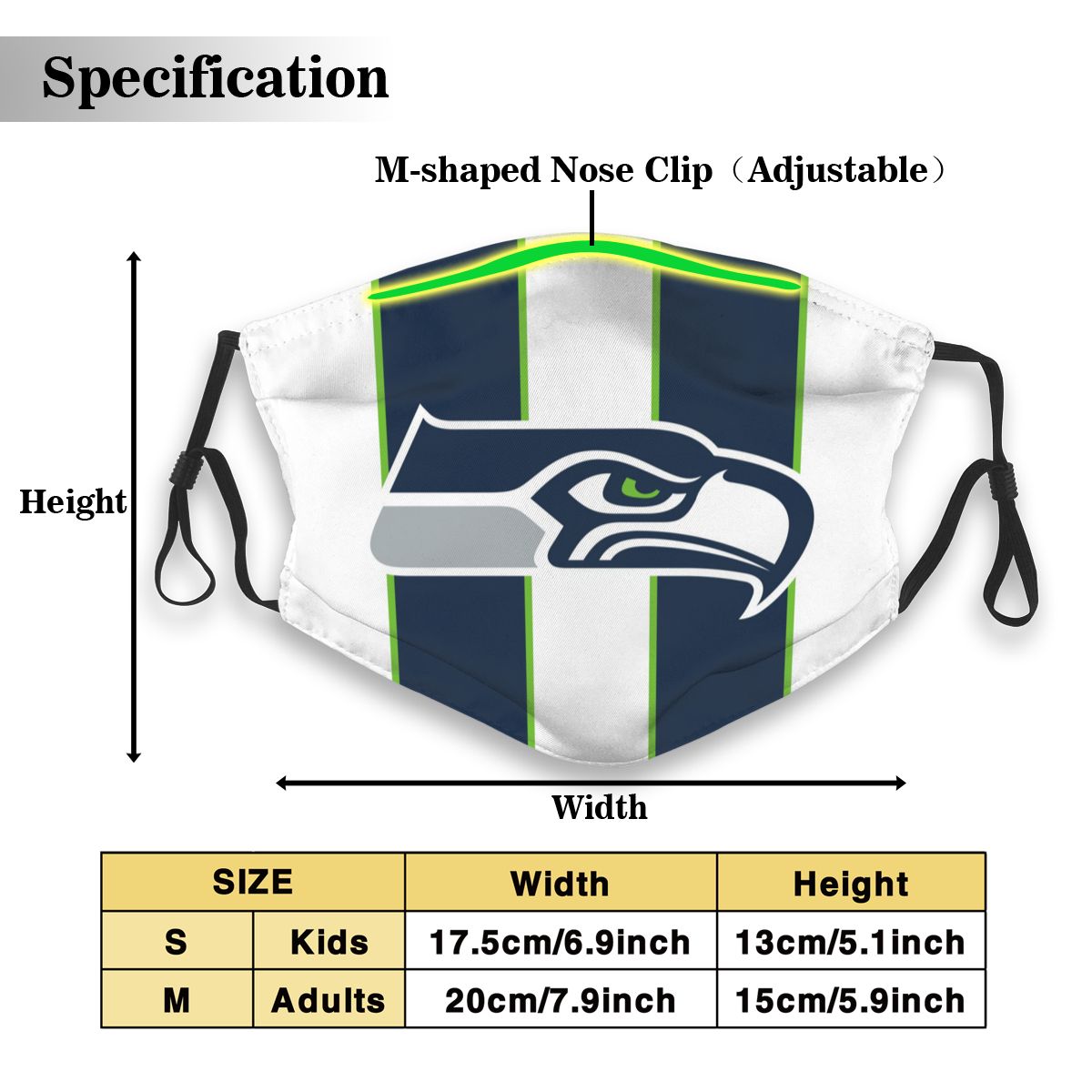 Specification

M-shaped Nose Clip（Adjustable）

Height

Width

| SIZE | | Width | Height |
|---|---|---|---|
| S | Kids | 17.5cm/6.9inch | 13cm/5.1inch |
| M | Adults | 20cm/7.9inch | 15cm/5.9inch |